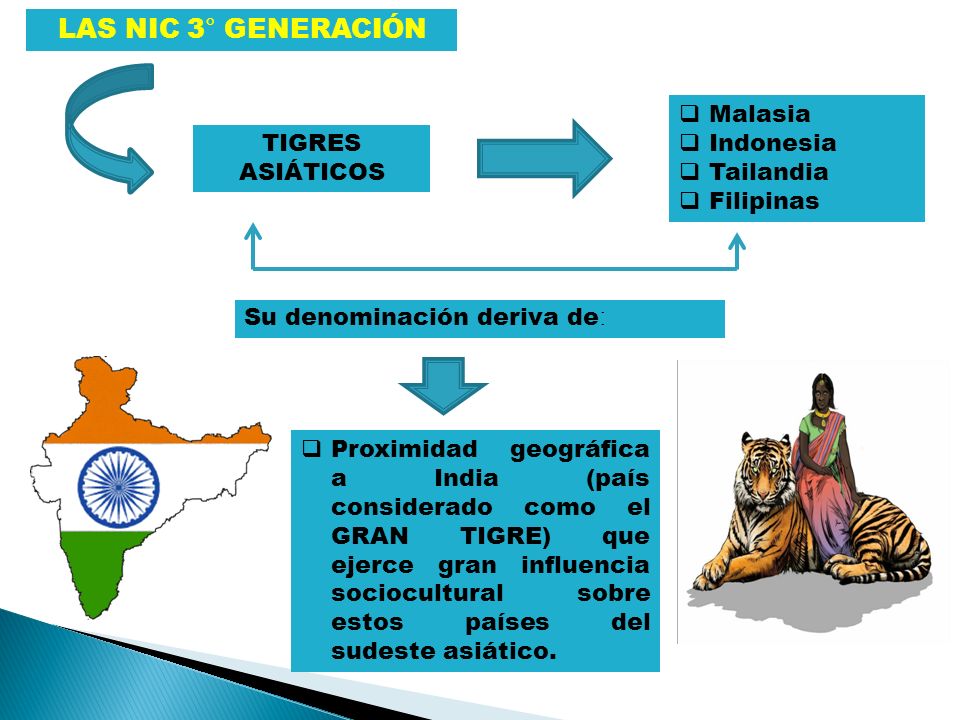 LAS NIC 3° GENERACIÓN

TIGRES ASIÁTICOS

❑ Malasia
❑ Indonesia
❑ Tailandia
❑ Filipinas

Su denominación deriva de:

❑ Proximidad geográfica a India (país considerado como el GRAN TIGRE) que ejerce gran influencia sociocultural sobre estos países del sudeste asiático.